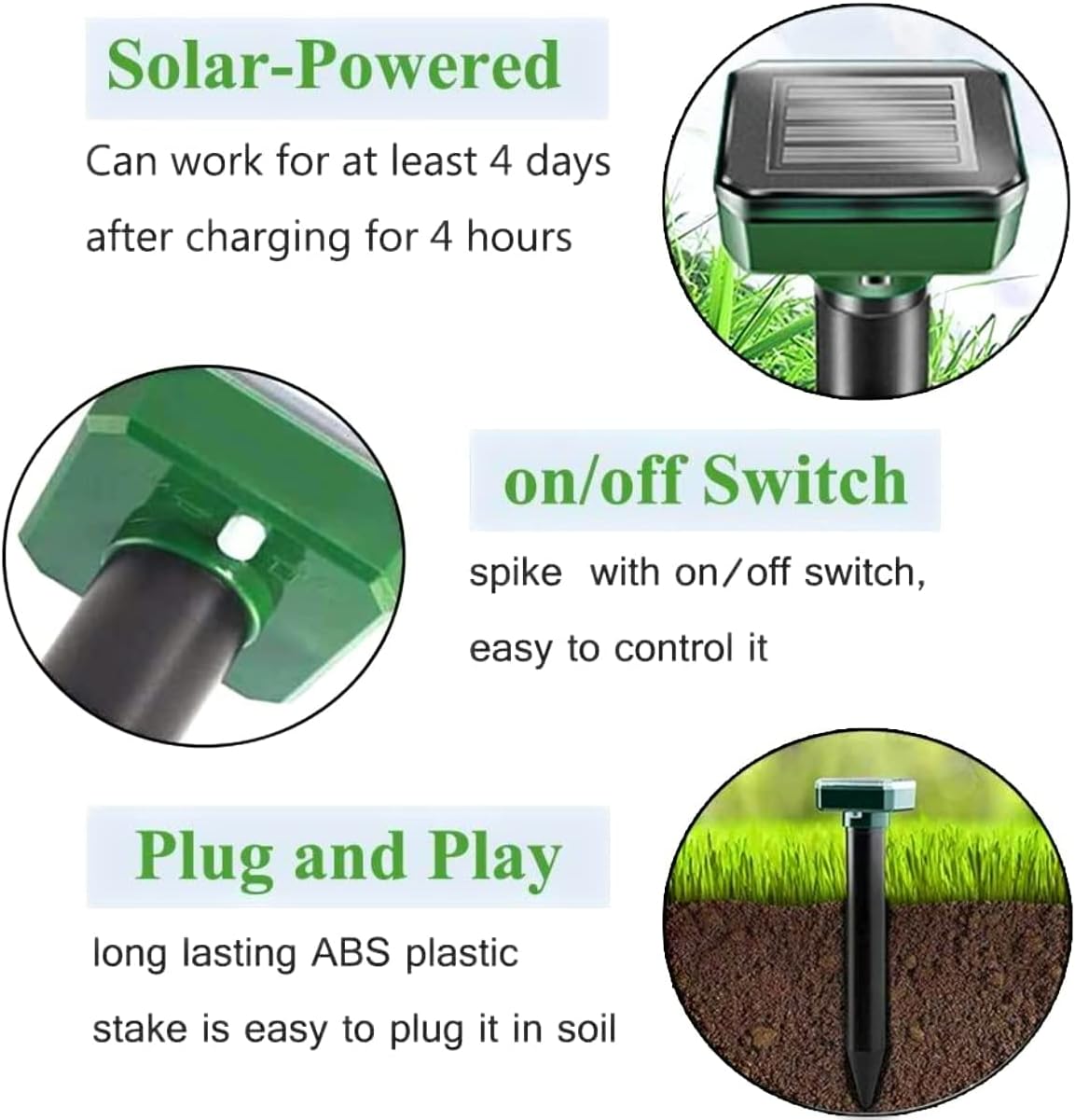 Solar-Powered

Can work for at least 4 days after charging for 4 hours

on/off Switch

spike with on/off switch, easy to control it

Plug and Play

long lasting ABS plastic stake is easy to plug it in soil